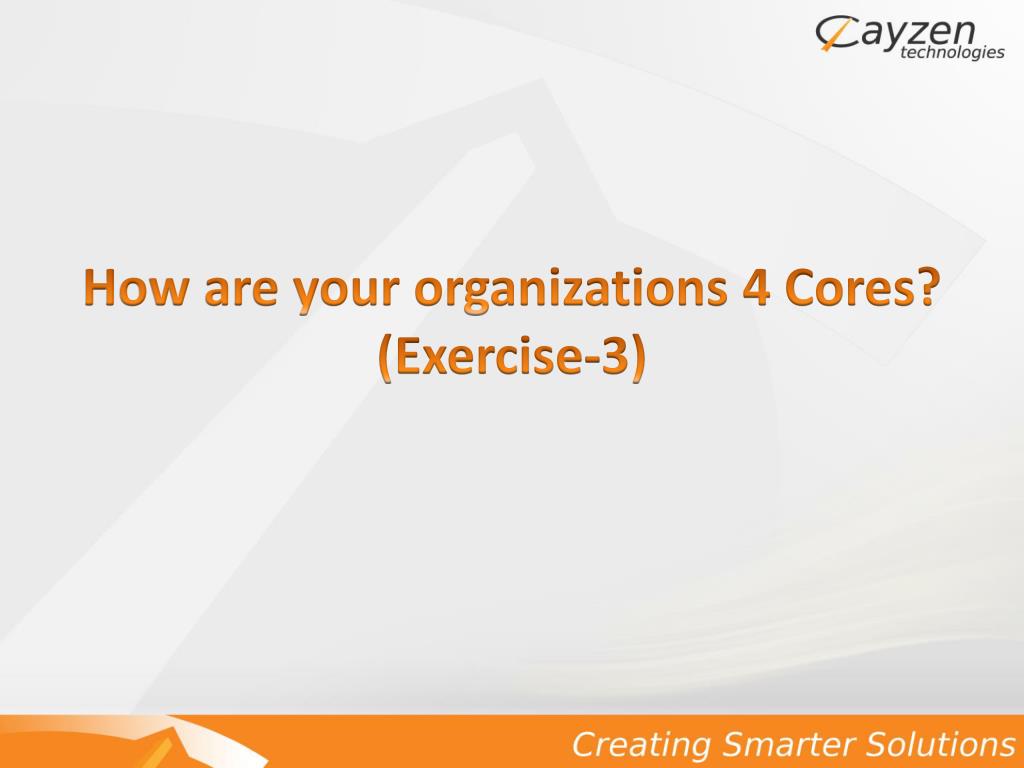 Cayzen technologies

How are your organizations 4 Cores?
(Exercise-3)

Creating Smarter Solutions